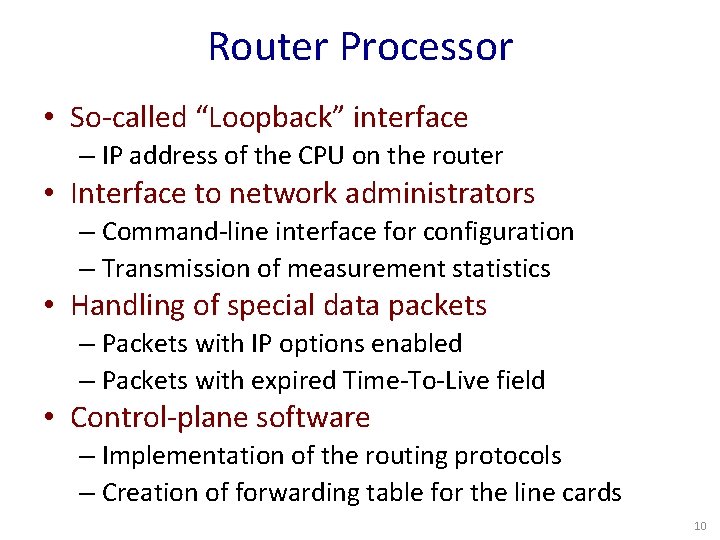 Router Processor

• So-called “Loopback” interface
– IP address of the CPU on the router
• Interface to network administrators
– Command-line interface for configuration
– Transmission of measurement statistics
• Handling of special data packets
– Packets with IP options enabled
– Packets with expired Time-To-Live field
• Control-plane software
– Implementation of the routing protocols
– Creation of forwarding table for the line cards

10